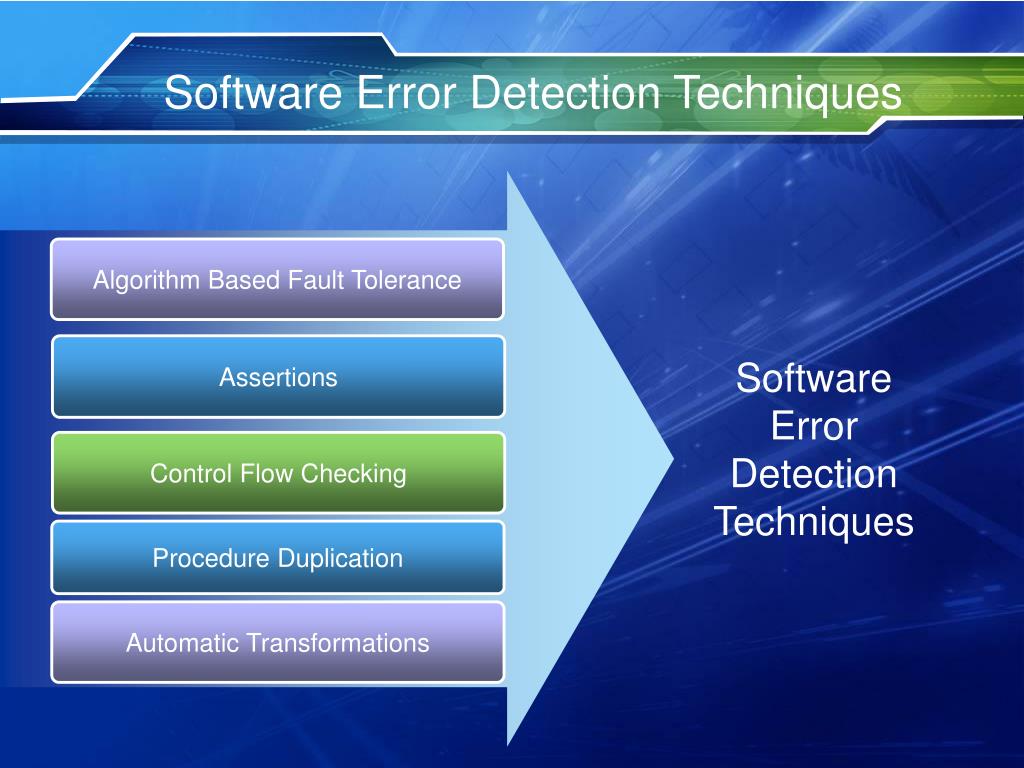 Software Error Detection Techniques

Algorithm Based Fault Tolerance

Assertions

Control Flow Checking

Procedure Duplication

Automatic Transformations

Software Error Detection Techniques